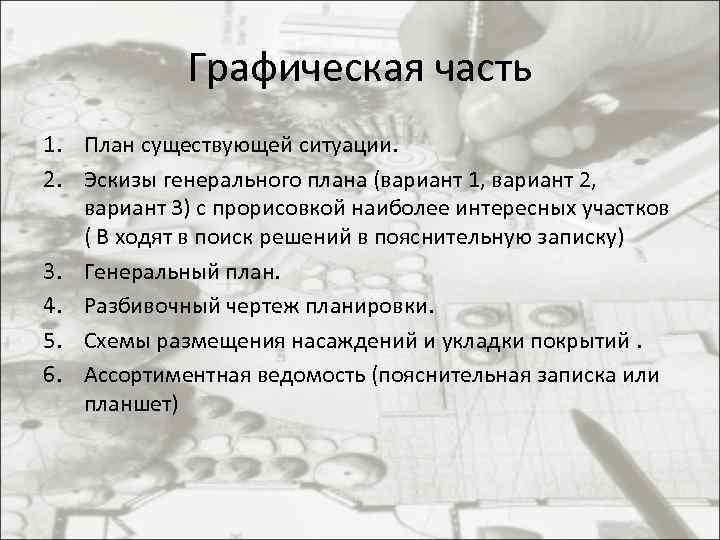 Графическая часть

1. План существующей ситуации.
2. Эскизы генерального плана (вариант 1, вариант 2, вариант 3) с прорисовкой наиболее интересных участков ( В ходят в поиск решений в пояснительную записку)
3. Генеральный план.
4. Разбивочный чертеж планировки.
5. Схемы размещения насаждений и укладки покрытий .
6. Ассортиментная ведомость (пояснительная записка или планшет)